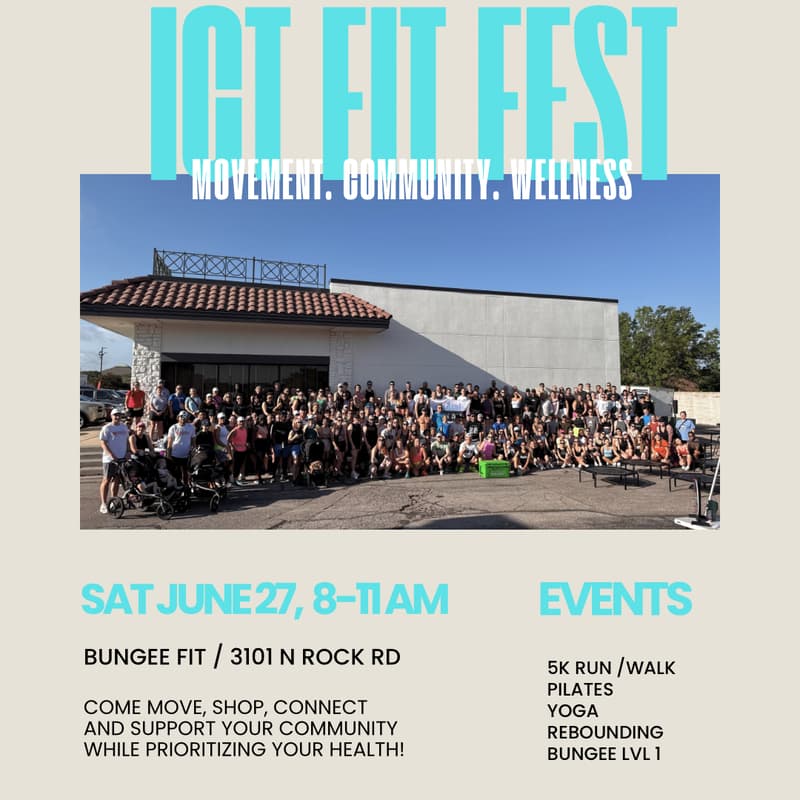 ICT FIT FEST

MOVEMENT. COMMUNITY. WELLNESS

SAT JUNE 27, 8-11 AM

BUNGEE FIT / 3101 N ROCK RD

COME MOVE, SHOP, CONNECT AND SUPPORT YOUR COMMUNITY WHILE PRIORITIZING YOUR HEALTH!

EVENTS

5K RUN /WALK
PILATES
YOGA
REBOUNDING
BUNGEE LVL 1